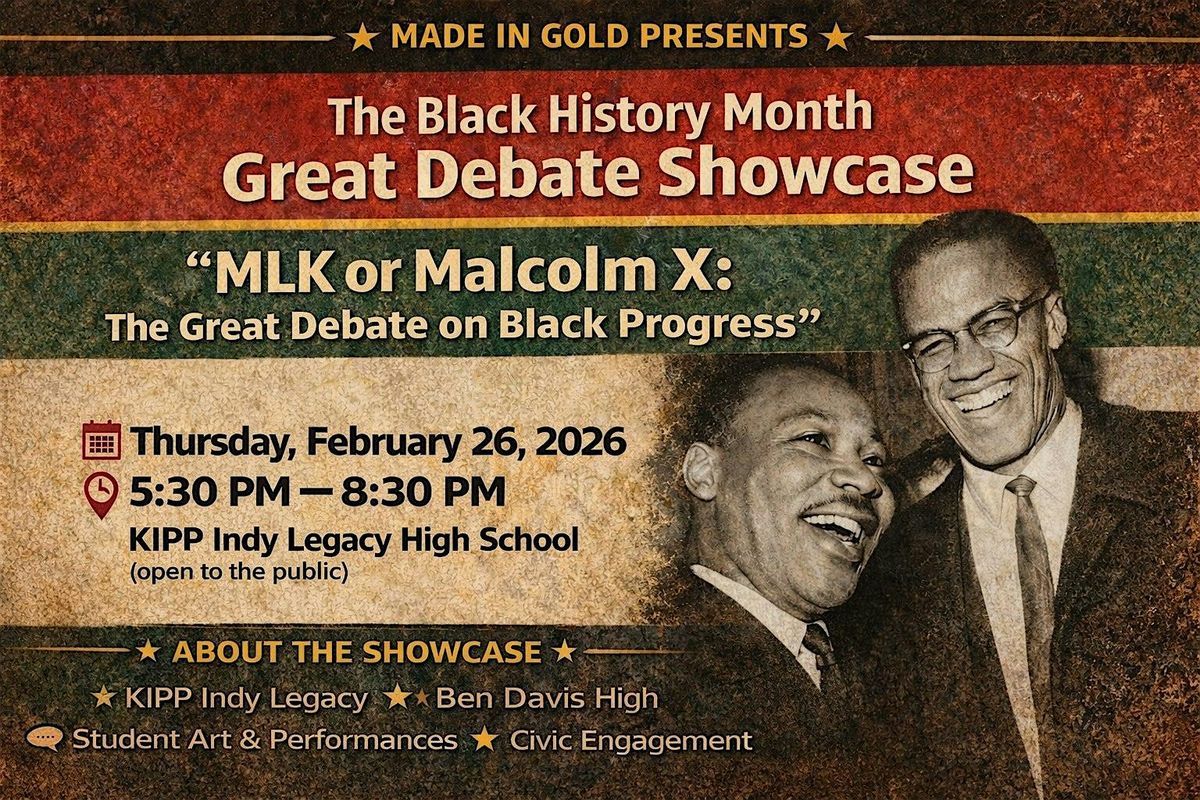 ★ MADE IN GOLD PRESENTS ★

The Black History Month
Great Debate Showcase

"MLK or Malcolm X:
The Great Debate on Black Progress"

Thursday, February 26, 2026
5:30 PM — 8:30 PM
KIPP Indy Legacy High School
(open to the public)

★ ABOUT THE SHOWCASE ★

★ KIPP Indy Legacy ★★ Ben Davis High
Student Art & Performances ★ Civic Engagement